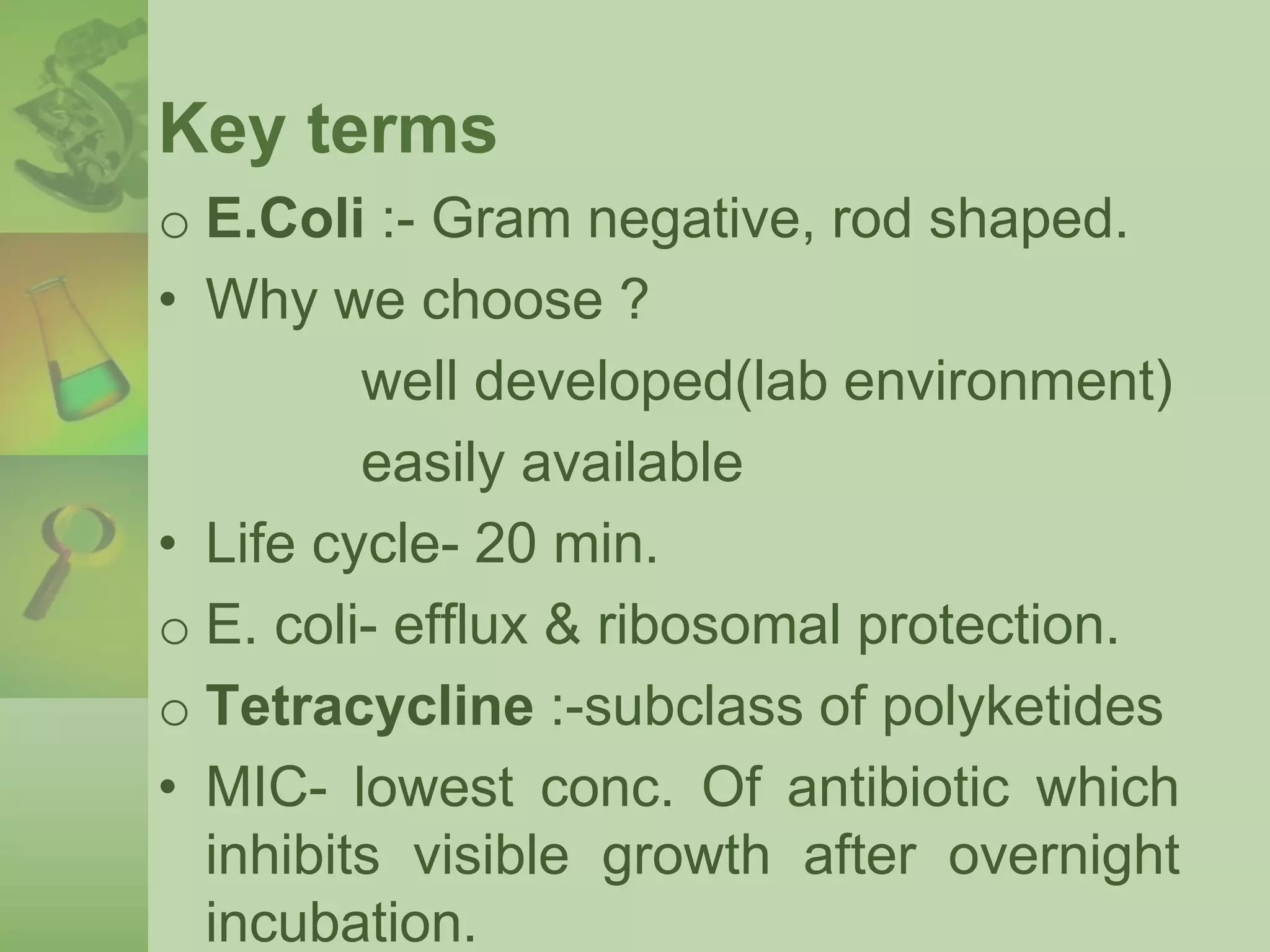 Key terms

o E.Coli :- Gram negative, rod shaped.

• Why we choose ?

well developed(lab environment)

easily available

• Life cycle- 20 min.

o E. coli- efflux & ribosomal protection.

o Tetracycline :-subclass of polyketides

• MIC- lowest conc. Of antibiotic which inhibits visible growth after overnight incubation.